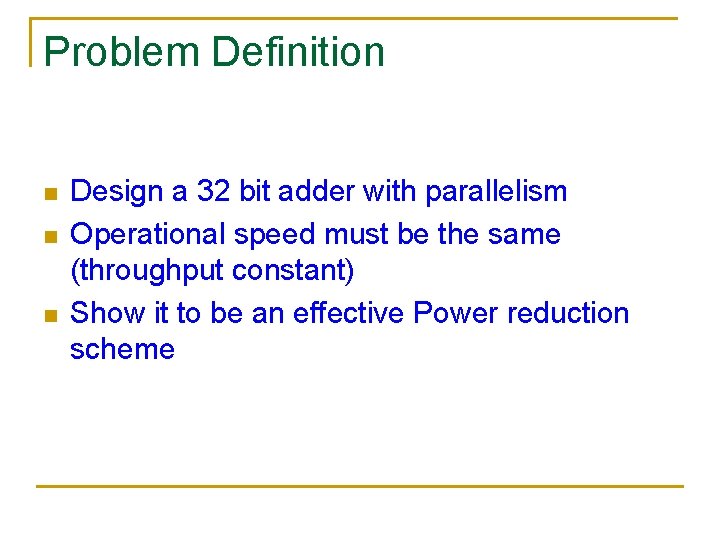 Problem Definition

- Design a 32 bit adder with parallelism
- Operational speed must be the same (throughput constant)
- Show it to be an effective Power reduction scheme